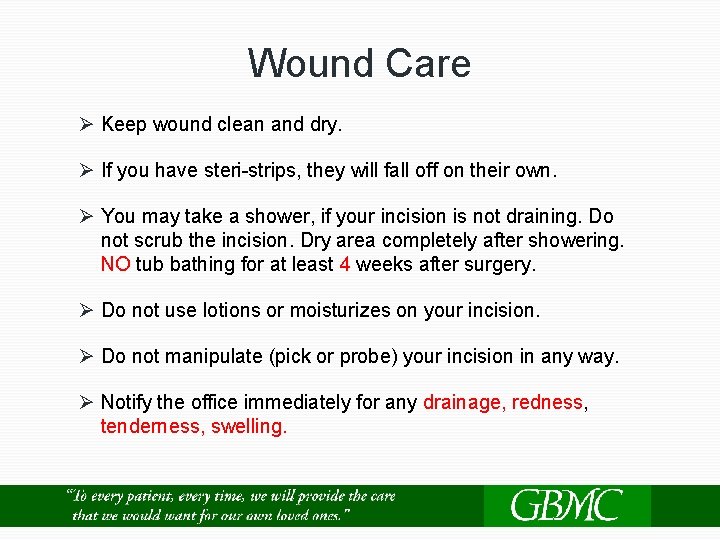 Wound Care

➢ Keep wound clean and dry.

➢ If you have steri-strips, they will fall off on their own.

➢ You may take a shower, if your incision is not draining. Do not scrub the incision. Dry area completely after showering. NO tub bathing for at least 4 weeks after surgery.

➢ Do not use lotions or moisturizes on your incision.

➢ Do not manipulate (pick or probe) your incision in any way.

➢ Notify the office immediately for any drainage, redness, tenderness, swelling.

"To every patient, every time, we will provide the care that we would want for our own loved ones."

GBMC